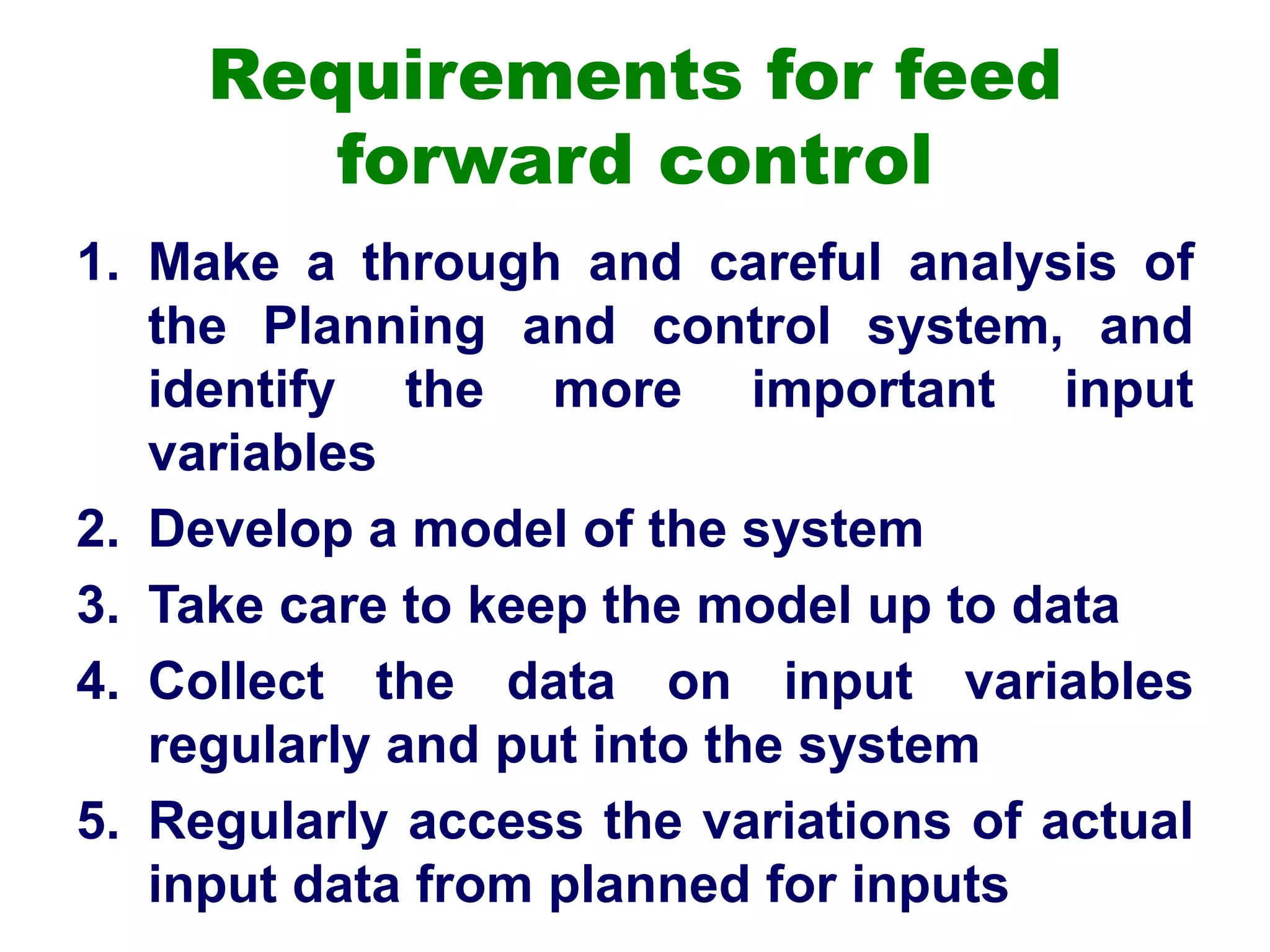 Requirements for feed forward control

1. Make a through and careful analysis of the Planning and control system, and identify the more important input variables
2. Develop a model of the system
3. Take care to keep the model up to data
4. Collect the data on input variables regularly and put into the system
5. Regularly access the variations of actual input data from planned for inputs